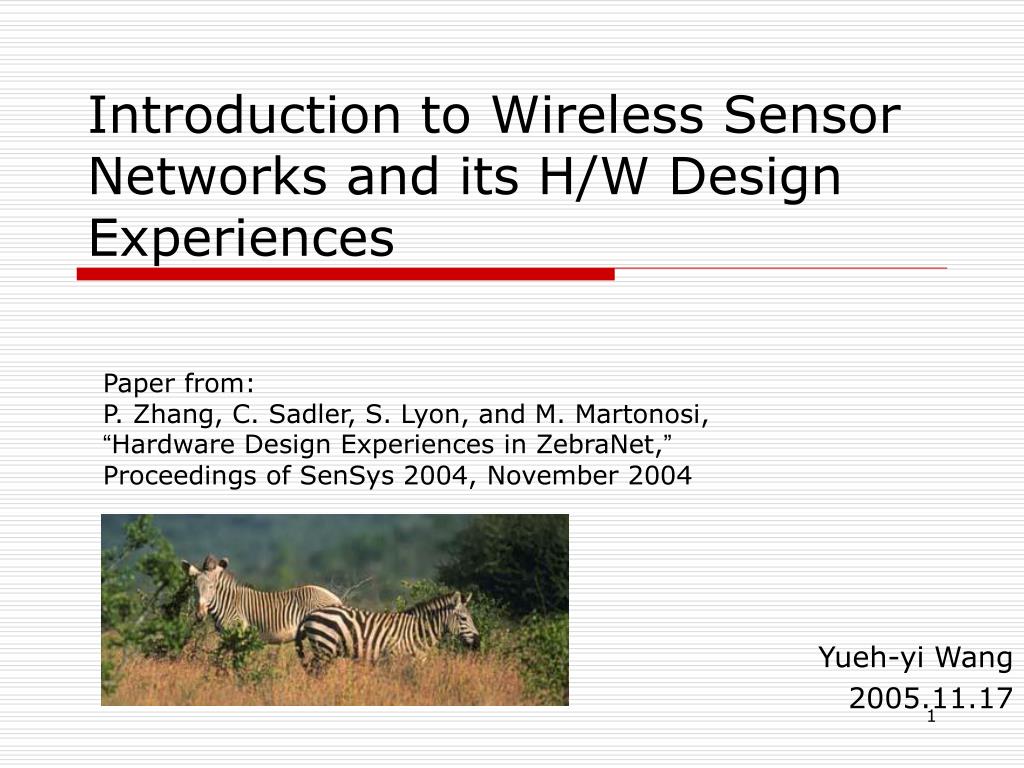 Introduction to Wireless Sensor Networks and its H/W Design Experiences

Paper from:
P. Zhang, C. Sadler, S. Lyon, and M. Martonosi, “Hardware Design Experiences in ZebraNet,” Proceedings of SenSys 2004, November 2004

Yueh-yi Wang
2005.11.17

1